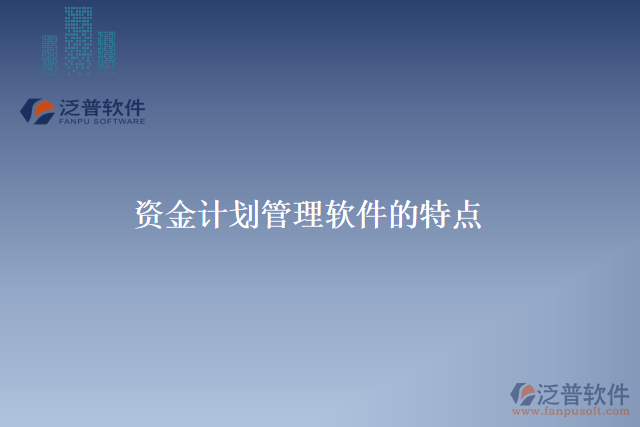 泛普软件
FANPU SOFTWARE

资金计划管理软件的特点

泛普软件
www.fanpusoft.com